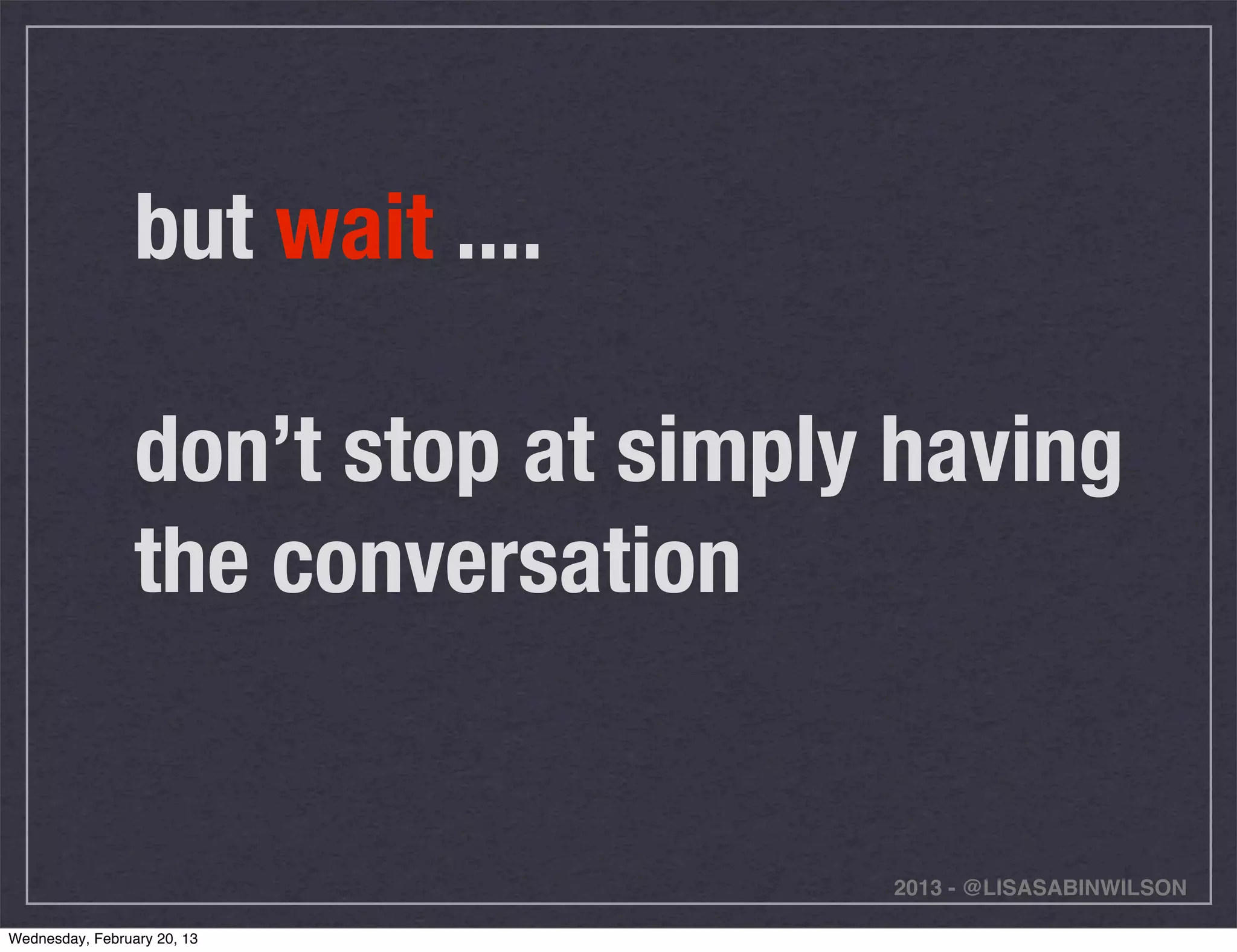 but wait ....

don’t stop at simply having the conversation

2013 - @LISASABINWILSON

Wednesday, February 20, 13